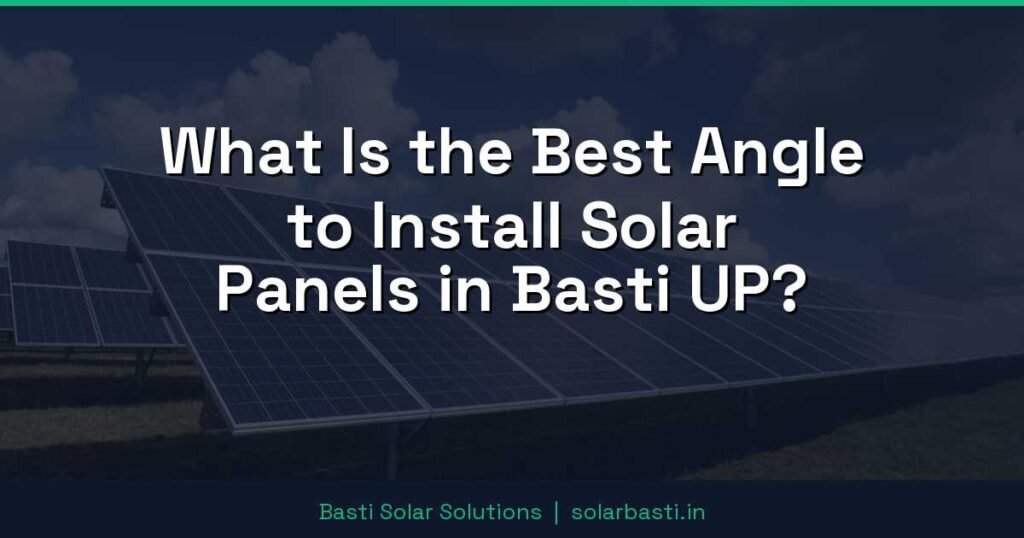 What Is the Best Angle to Install Solar Panels in Basti UP?

Basti Solar Solutions | solarbasti.in